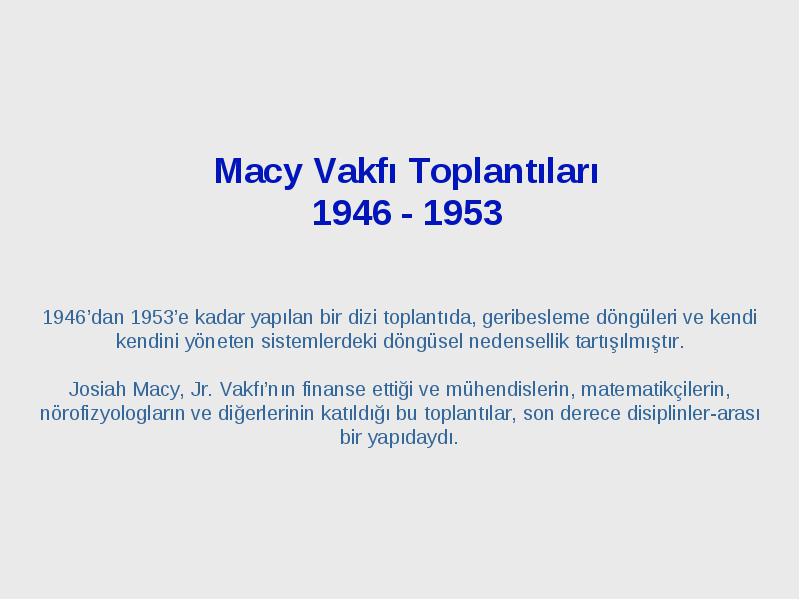 Macy Vakfı Toplantıları
1946 - 1953

1946'dan 1953'e kadar yapılan bir dizi toplantıda, geribesleme döngüleri ve kendi kendini yöneten sistemlerdeki döngüsel nedensellik tartışılmıştır.

Josiah Macy, Jr. Vakfı'nın finanse ettiği ve mühendislerin, matematikçilerin, nörofizyologların ve diğerlerinin katıldığı bu toplantılar, son derece disiplinler-arası bir yapıdaydı.